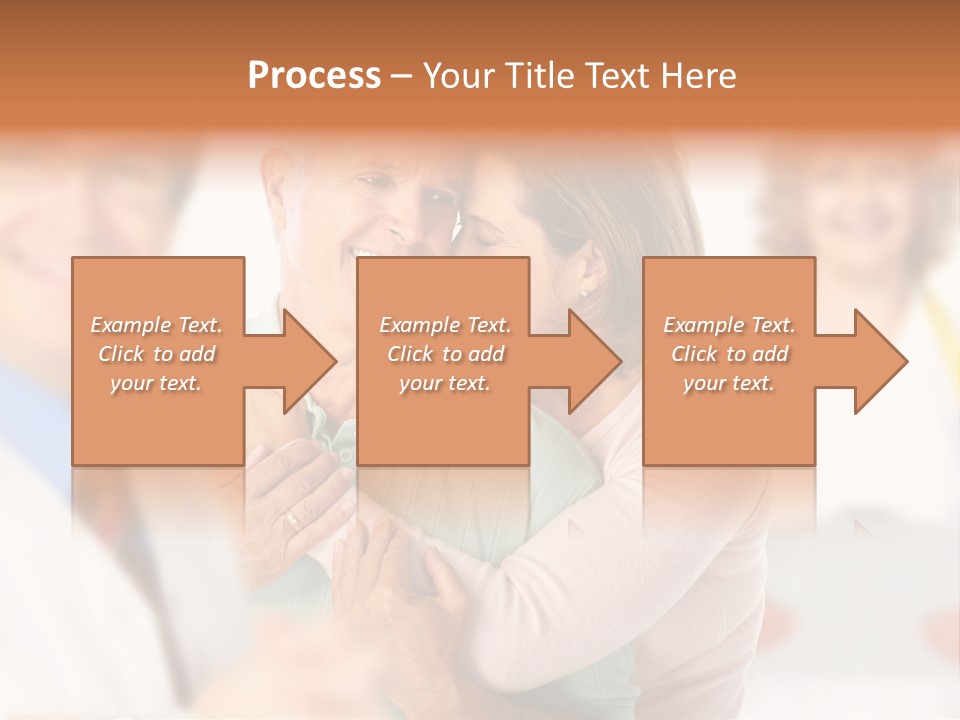 Process – Your Title Text Here

Example Text. Click to add your text.

Example Text. Click to add your text.

Example Text. Click to add your text.